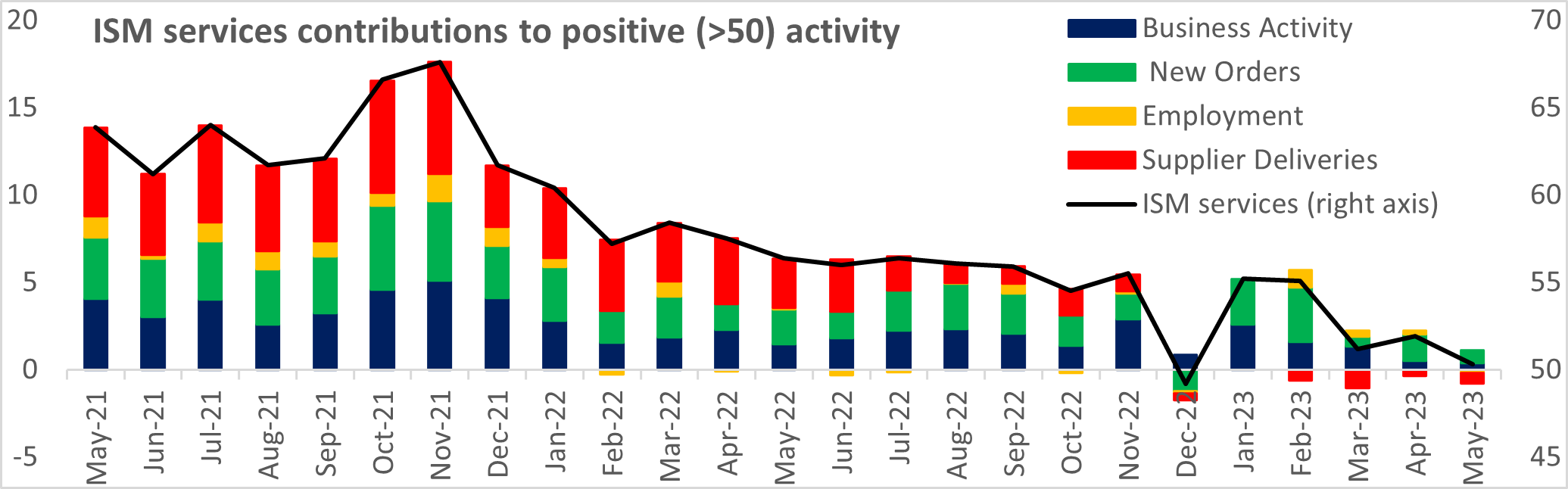 ISM services contributions to positive (>50) activity

Business Activity
New Orders
Employment
Supplier Deliveries
ISM services (right axis)

20
15
10
5
0
-5

70
65
60
55
50
45

May-21
Jun-21
Jul-21
Aug-21
Sep-21
Oct-21
Nov-21
Dec-21
Jan-22
Feb-22
Mar-22
Apr-22
May-22
Jun-22
Jul-22
Aug-22
Sep-22
Oct-22
Nov-22
Dec-22
Jan-23
Feb-23
Mar-23
Apr-23
May-23